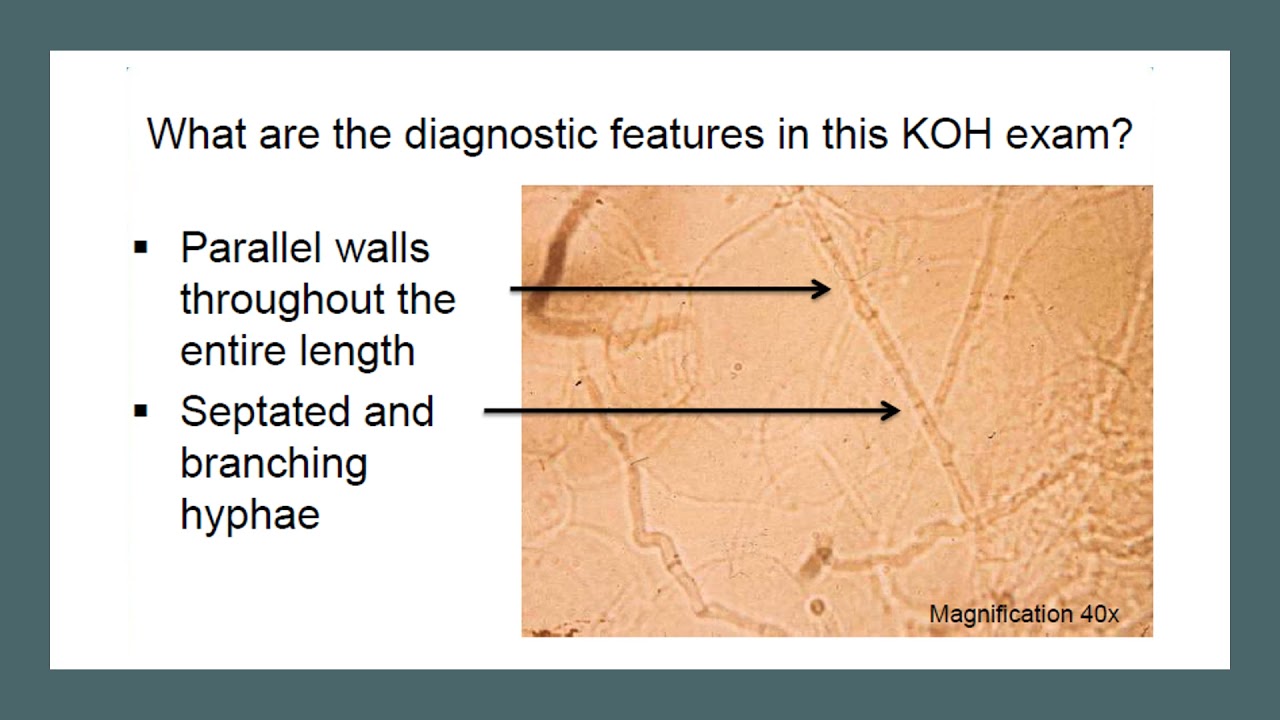 What are the diagnostic features in this KOH exam?

▪ Parallel walls throughout the entire length

▪ Septated and branching hyphae

Magnification 40x